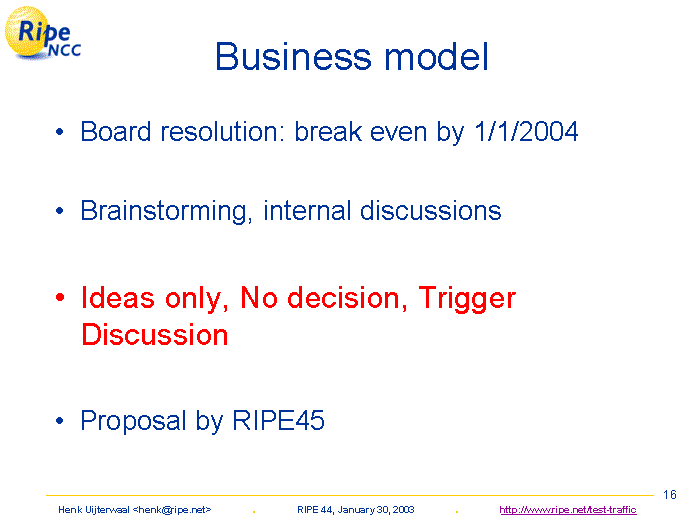 Ripe NCC

Business model

• Board resolution: break even by 1/1/2004

• Brainstorming, internal discussions

• Ideas only, No decision, Trigger Discussion

• Proposal by RIPE45

16

Henk Uijterwaal <henk@ripe.net> . RIPE 44, January 30, 2003 . http://www.ripe.net/test-traffic